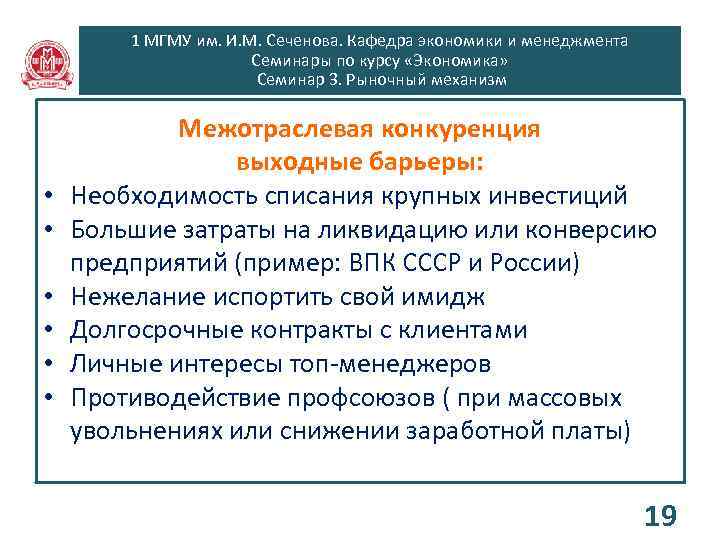 1 МГМУ им. И.М. Сеченова. Кафедра экономики и менеджмента
Семинары по курсу «Экономика»
Семинар 3. Рыночный механизм

Межотраслевая конкуренция
выходные барьеры:

• Необходимость списания крупных инвестиций
• Большие затраты на ликвидацию или конверсию предприятий (пример: ВПК СССР и России)
• Нежелание испортить свой имидж
• Долгосрочные контракты с клиентами
• Личные интересы топ-менеджеров
• Противодействие профсоюзов ( при массовых увольнениях или снижении заработной платы)

19